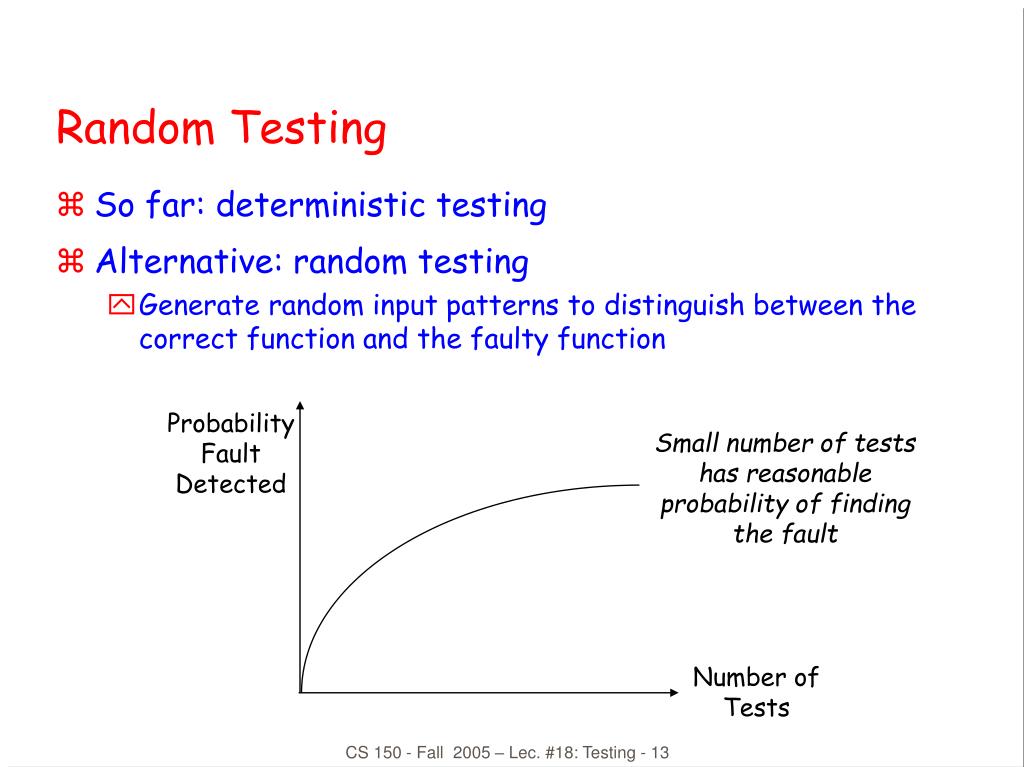 Random Testing

⌘ So far: deterministic testing

⌘ Alternative: random testing

Generate random input patterns to distinguish between the correct function and the faulty function

Probability Fault Detected

Small number of tests has reasonable probability of finding the fault

Number of Tests

CS 150 - Fall 2005 – Lec. #18: Testing - 13